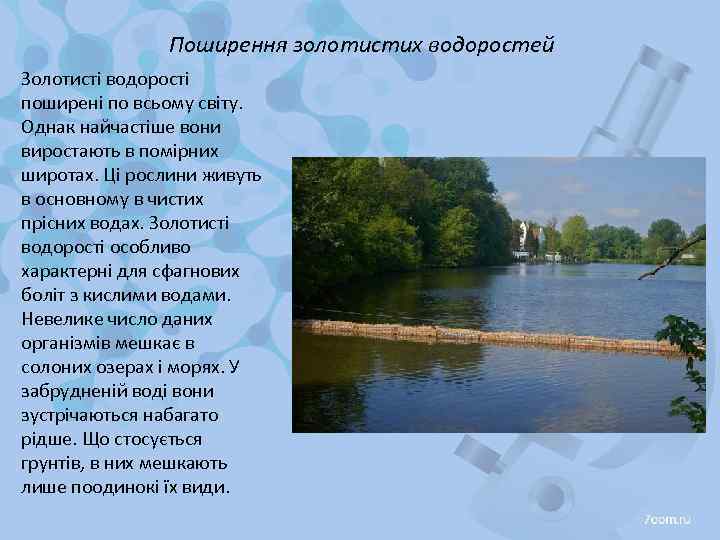 Поширення золотистих водоростей

Золотисті водорості поширені по всьому світу. Однак найчастіше вони виростають в помірних широтах. Ці рослини живуть в основному в чистих прісних водах. Золотисті водорості особливо характерні для сфагнових боліт з кислими водами. Невелике число даних організмів мешкає в солоних озерах і морях. У забрудненій воді вони зустрічаються набагато рідше. Що стосується грунтів, в них мешкають лише поодинокі їх види.

7com.ru